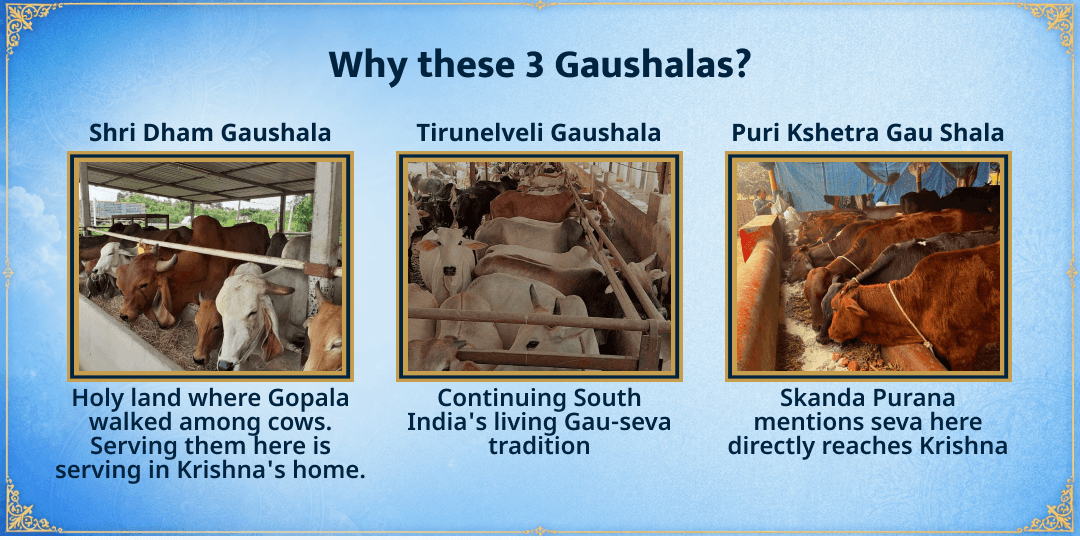 Why these 3 Gaushalas?

Shri Dham Gaushala

Holy land where Gopala walked among cows. Serving them here is serving in Krishna's home.

Tirunelveli Gaushala

Continuing South India's living Gau-seva tradition

Puri Kshetra Gau Shala

Skanda Purana mentions seva here directly reaches Krishna